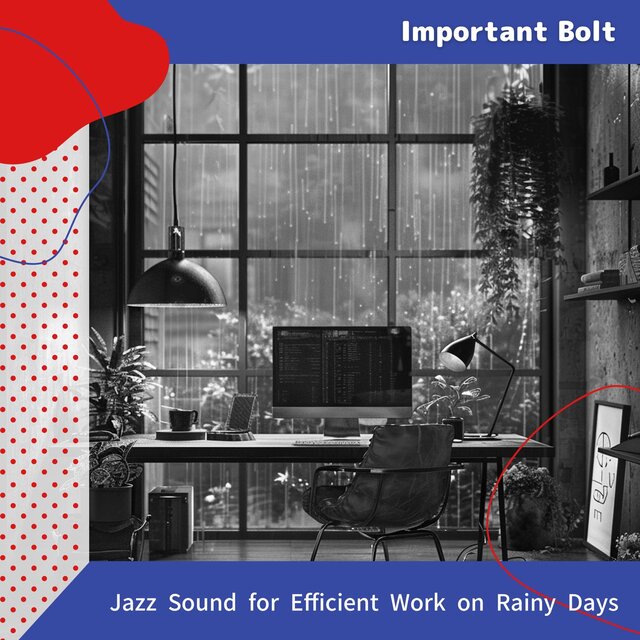 Important Bolt

Jazz Sound for Efficient Work on Rainy Days